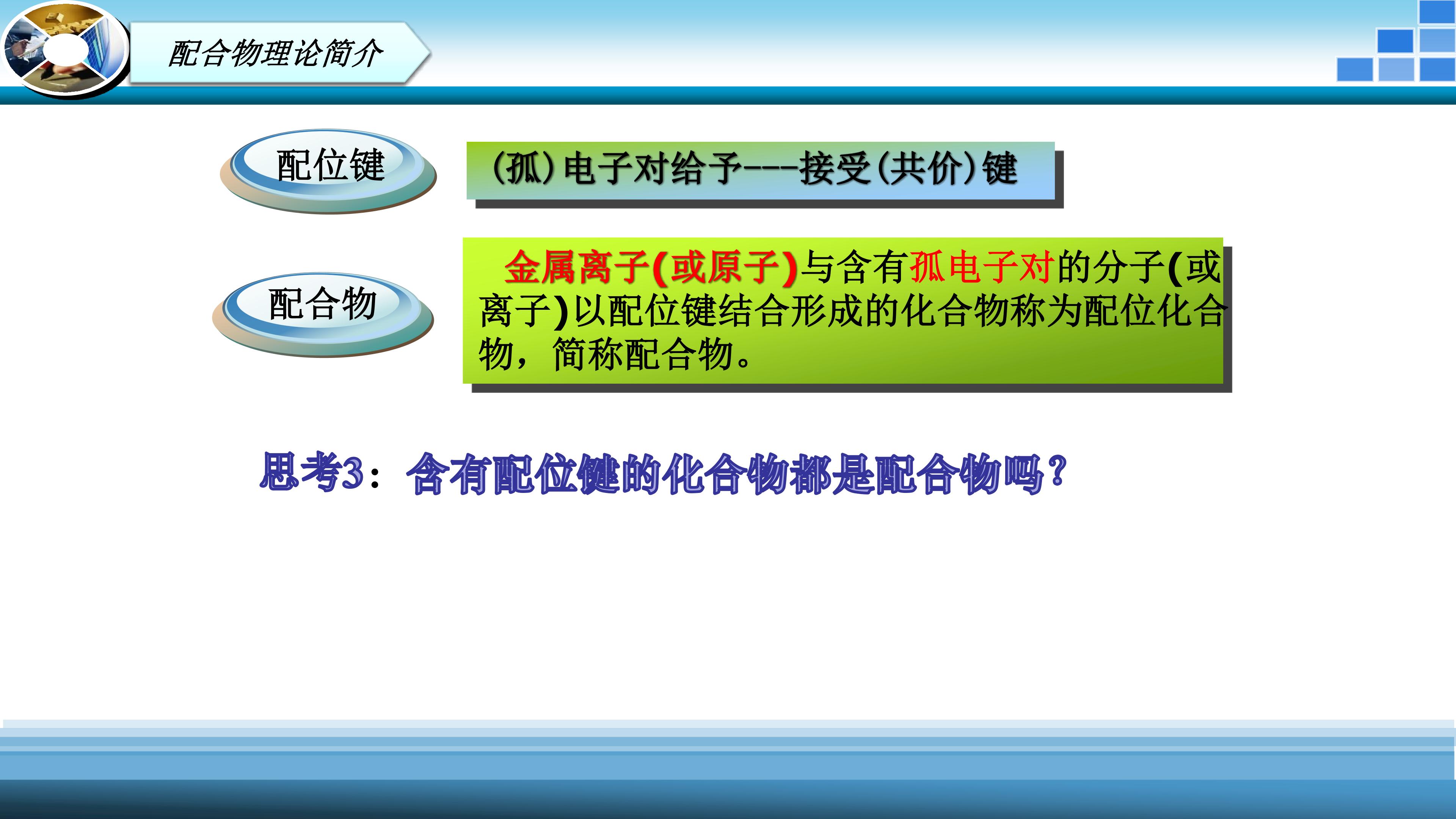 配合物理论简介

配位键

(孤)电子对给予---接受(共价)键

配合物

金属离子(或原子)与含有孤电子对的分子(或离子)以配位键结合形成的化合物称为配位化合物，简称配合物。

思考3：含有配位键的化合物都是配合物吗？